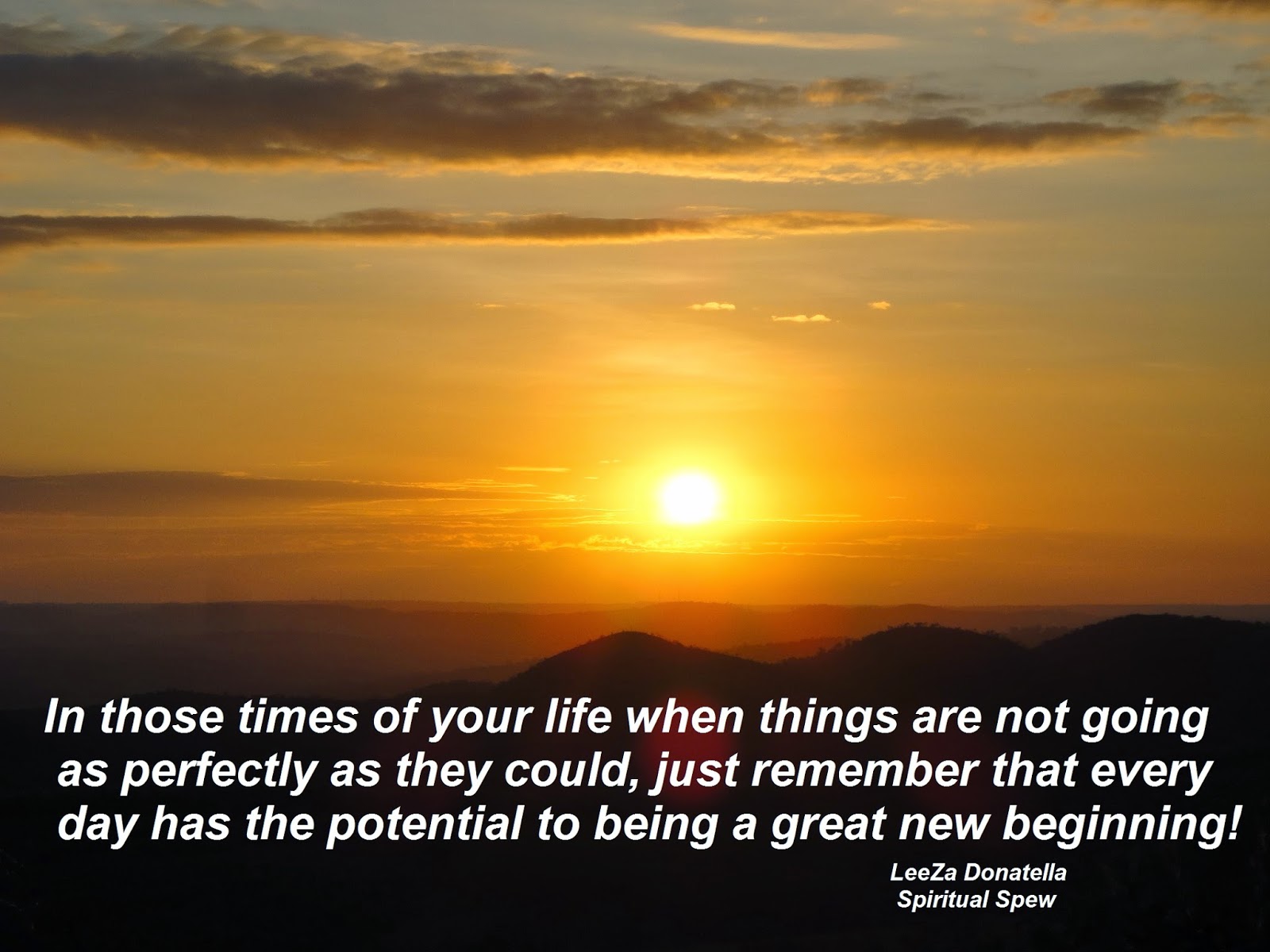 In those times of your life when things are not going as perfectly as they could, just remember that every day has the potential to being a great new beginning!

LeeZa Donatella
Spiritual Spew